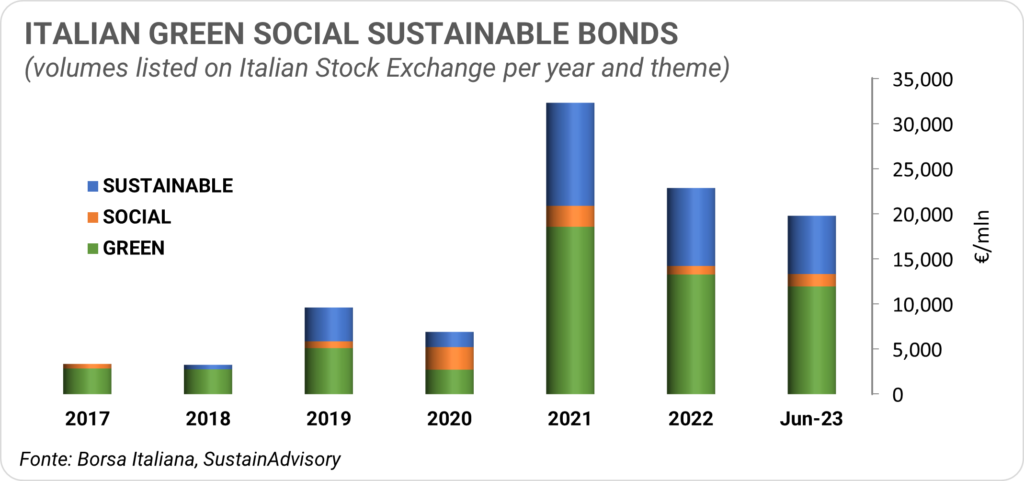 ITALIAN GREEN SOCIAL SUSTAINABLE BONDS
(volumes listed on Italian Stock Exchange per year and theme)

SUSTAINABLE
SOCIAL
GREEN

35,000
30,000
25,000
20,000
15,000
10,000
5,000
0

€/mln

2017
2018
2019
2020
2021
2022
Jun-23

Fonte: Borsa Italiana, SustainAdvisory